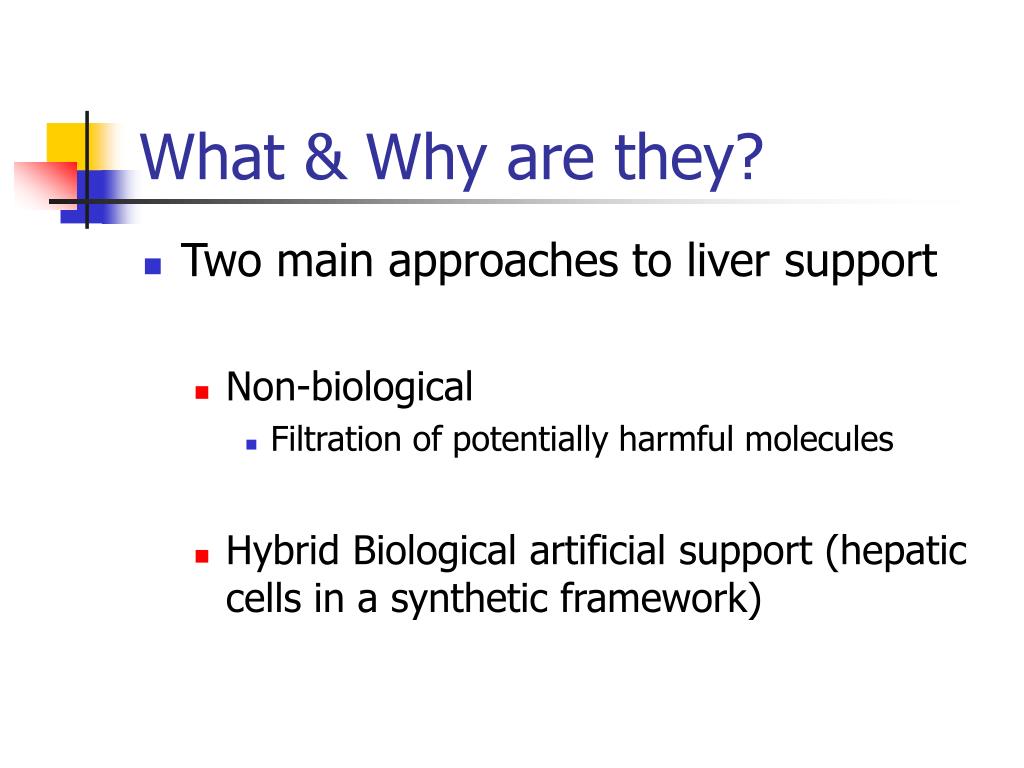 What & Why are they?

Two main approaches to liver support

Non-biological

Filtration of potentially harmful molecules

Hybrid Biological artificial support (hepatic cells in a synthetic framework)